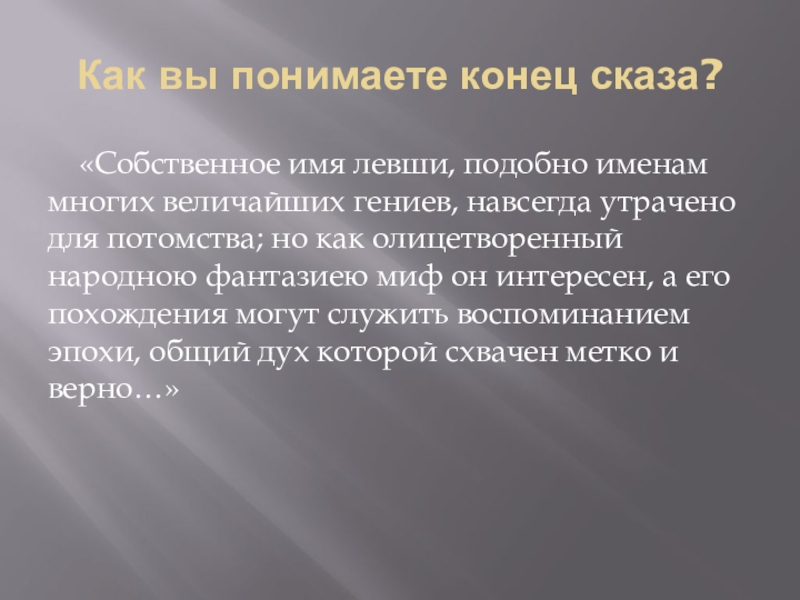 Как вы понимаете конец сказа?

«Собственное имя левши, подобно именам многих величайших гениев, навсегда утрачено для потомства; но как олицетворенный народною фантазиею миф он интересен, а его похождения могут служить воспоминанием эпохи, общий дух которой схвачен метко и верно…»